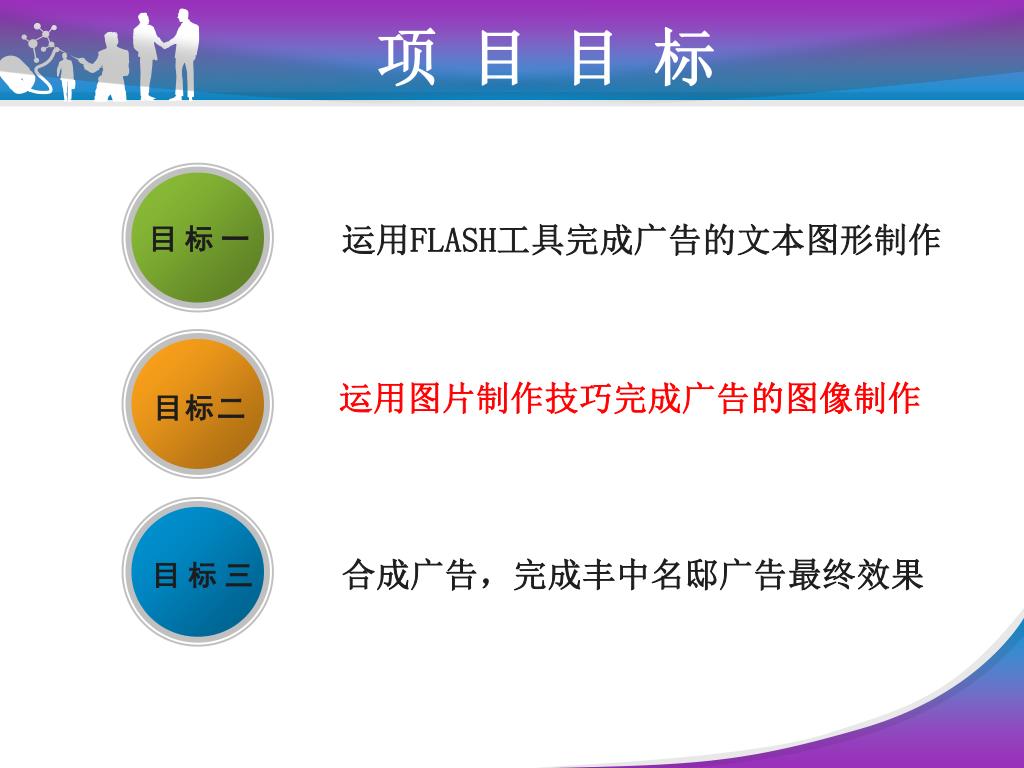 项 目 目 标

目 标 一

运用FLASH工具完成广告的文本图形制作

目标二

运用图片制作技巧完成广告的图像制作

目 标 三

合成广告，完成丰中名邸广告最终效果